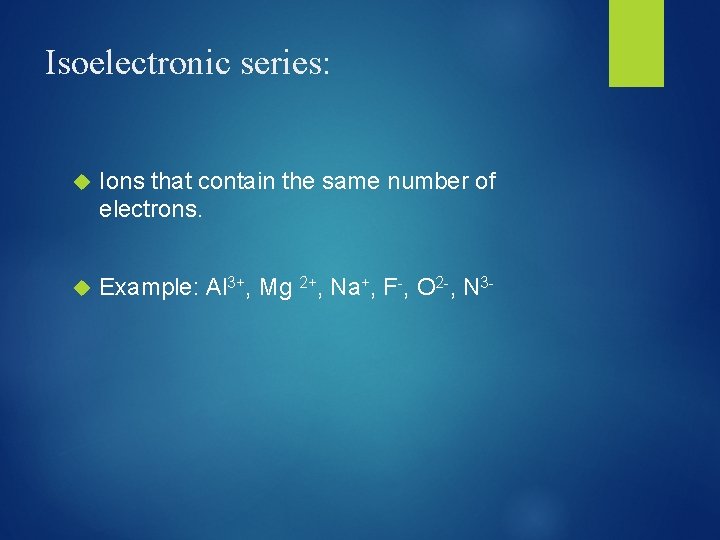 Isoelectronic series:

Ions that contain the same number of electrons.

Example: $Al^{3+}$, $Mg^{2+}$, $Na^{+}$, $F^{-}$, $O^{2-}$, $N^{3-}$